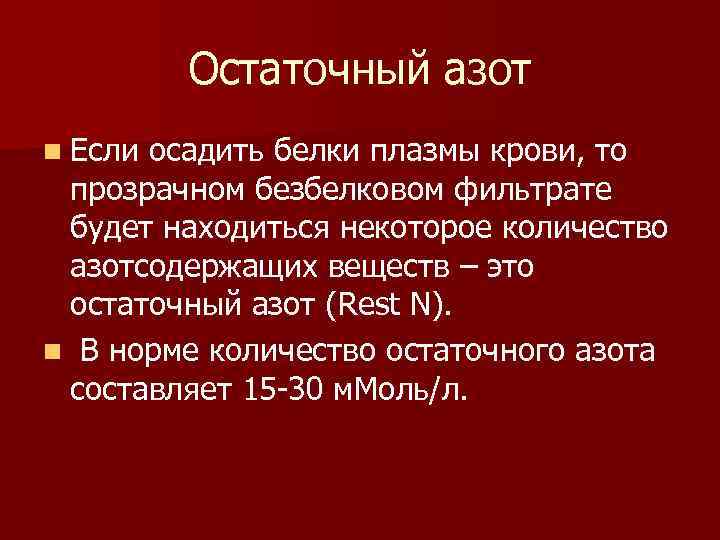 Остаточный азот

Если осадить белки плазмы крови, то прозрачном безбелковом фильтрате будет находиться некоторое количество азотсодержащих веществ – это остаточный азот (Rest N).

В норме количество остаточного азота составляет 15-30 мМоль/л.